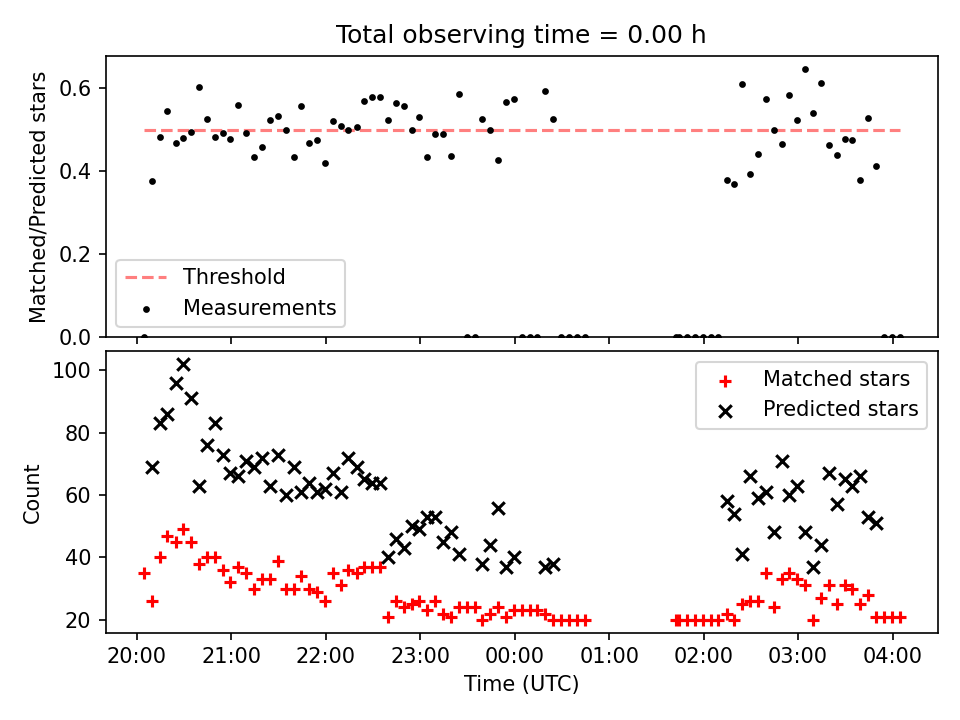 Total observing time = 0.00 h

Matched/Predicted stars

0.6
0.4
0.2
0.0

Threshold
Measurements

Count

100
80
60
40
20

Matched stars
Predicted stars

20:00 21:00 22:00 23:00 00:00 01:00 02:00 03:00 04:00

Time (UTC)